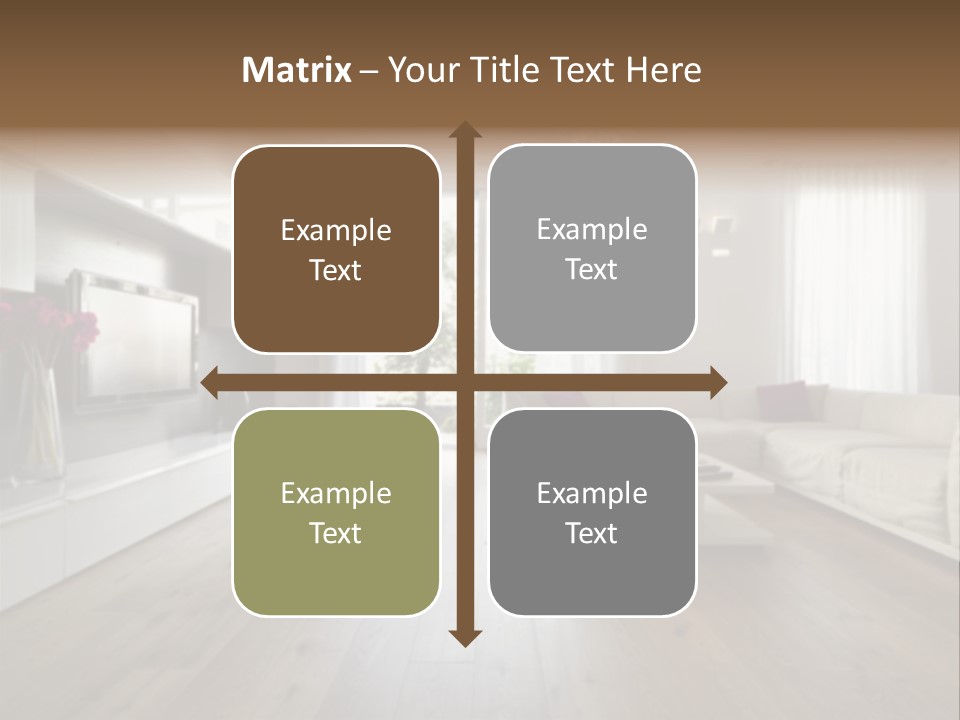 Matrix – Your Title Text Here

Example Text

Example Text

Example Text

Example Text